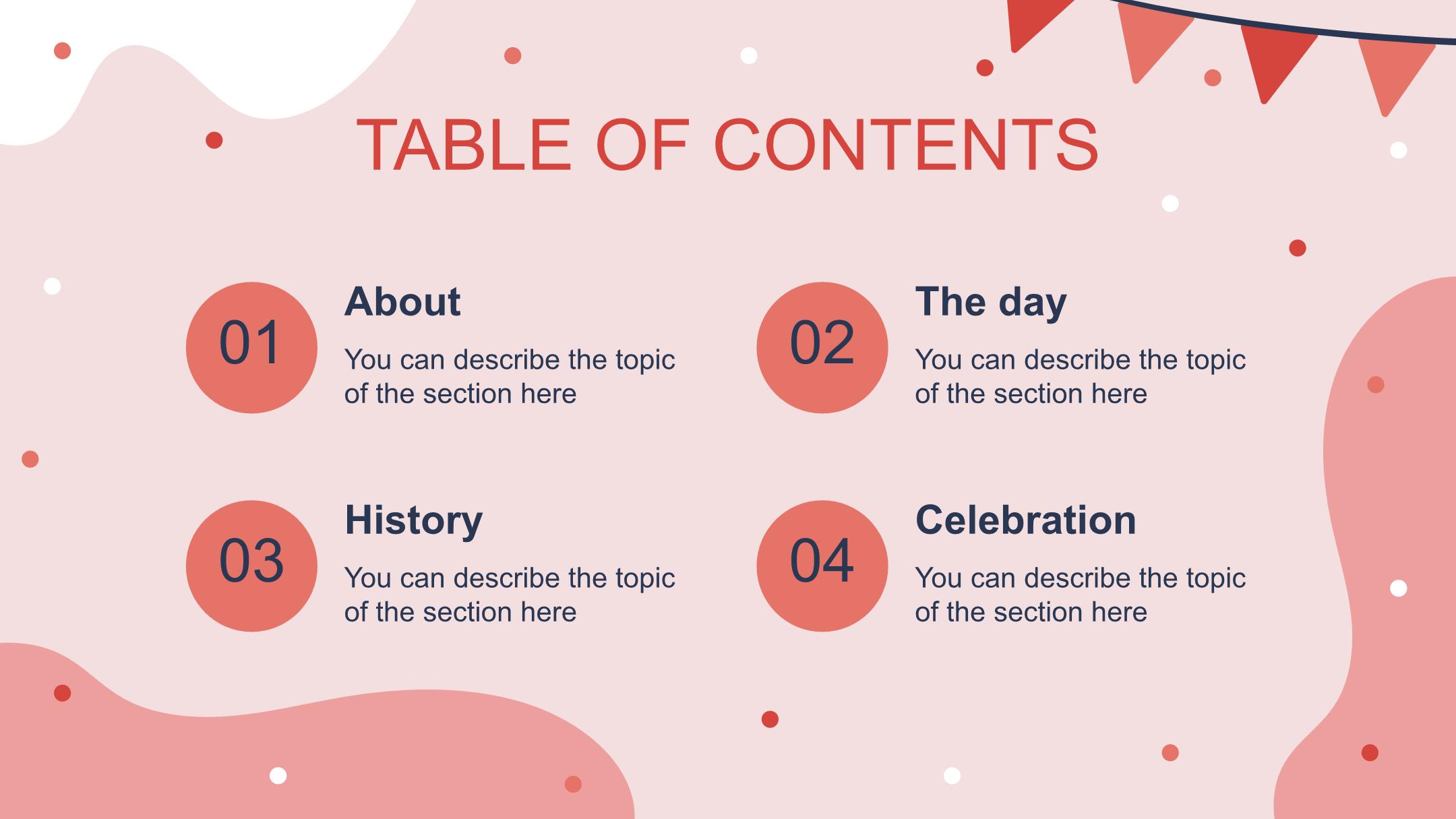 TABLE OF CONTENTS

01

About

You can describe the topic of the section here

02

The day

You can describe the topic of the section here

03

History

You can describe the topic of the section here

04

Celebration

You can describe the topic of the section here